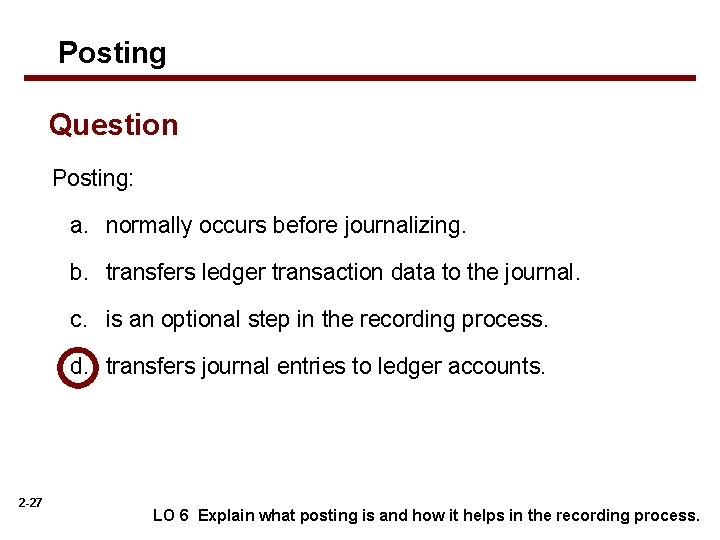 Posting

Question

Posting:

a. normally occurs before journalizing.

b. transfers ledger transaction data to the journal.

c. is an optional step in the recording process.

d. transfers journal entries to ledger accounts.

2-27

LO 6 Explain what posting is and how it helps in the recording process.